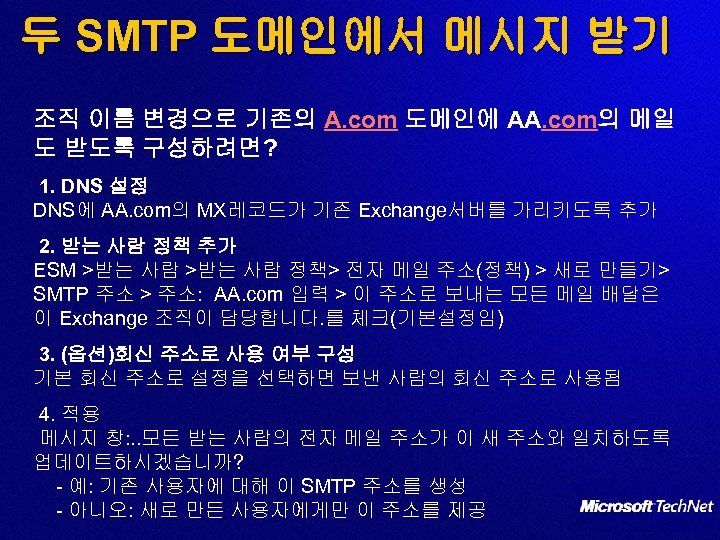 두 SMTP 도메인에서 메시지 받기

조직 이름 변경으로 기존의 A.com 도메인에 AA.com의 메일도 받도록 구성하려면?

1. DNS 설정
DNS에 AA.com의 MX레코드가 기존 Exchange서버를 가리키도록 추가

2. 받는 사람 정책 추가
ESM >받는 사람 >받는 사람 정책> 전자 메일 주소(정책) > 새로 만들기> SMTP 주소 > 주소: AA.com 입력 > 이 주소로 보내는 모든 메일 배달은 이 Exchange 조직이 담당합니다.를 체크(기본설정임)

3. (옵션)회신 주소로 사용 여부 구성
기본 회신 주소로 설정을 선택하면 보낸 사람의 회신 주소로 사용됨

4. 적용
메시지 창:..모든 받는 사람의 전자 메일 주소가 이 새 주소와 일치하도록 업데이트하시겠습니까?
- 예: 기존 사용자에 대해 이 SMTP 주소를 생성
- 아니오: 새로 만든 사용자에게만 이 주소를 제공

Microsoft TechNet